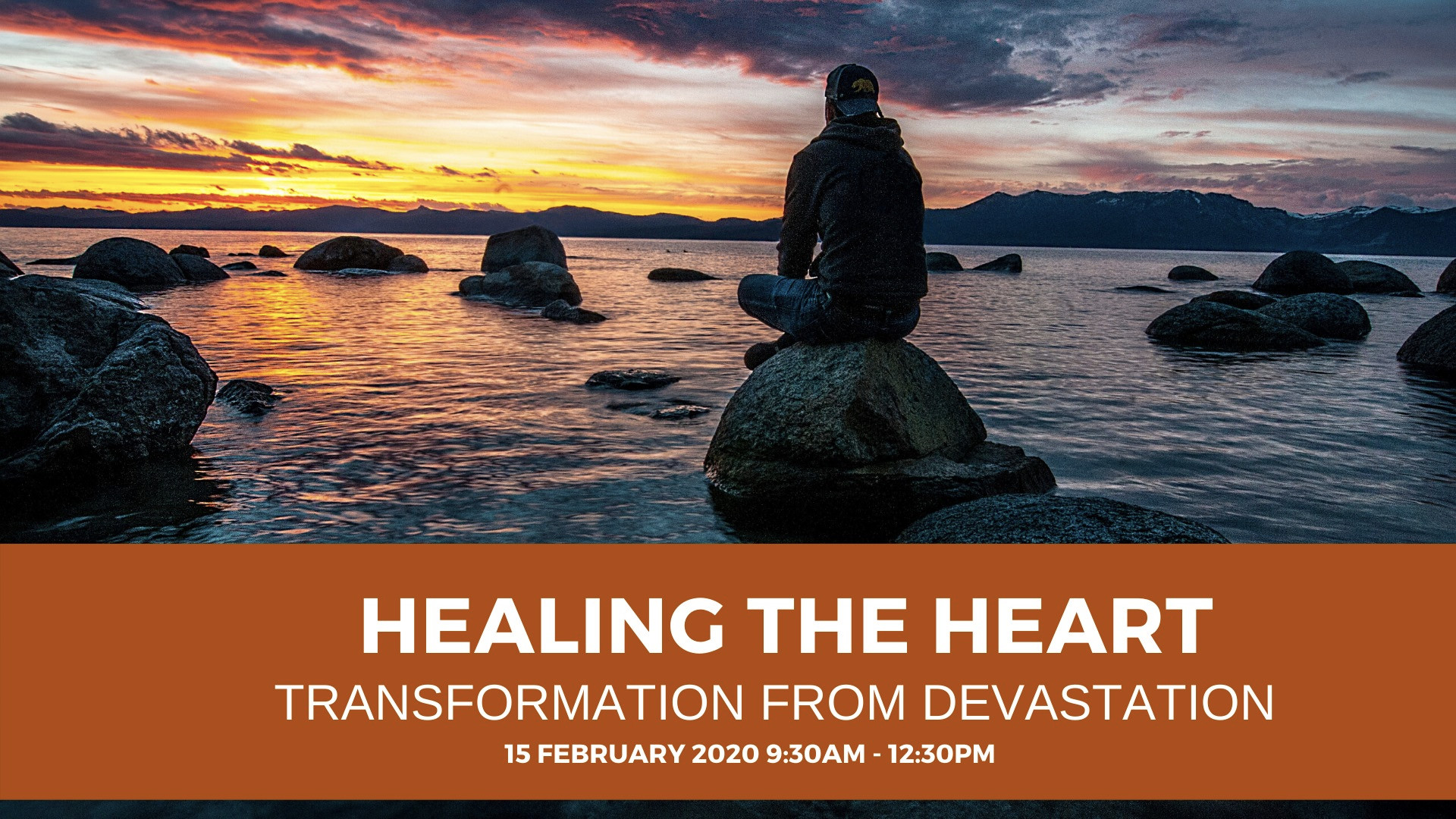 HEALING THE HEART
TRANSFORMATION FROM DEVASTATION
15 FEBRUARY 2020 9:30AM - 12:30PM